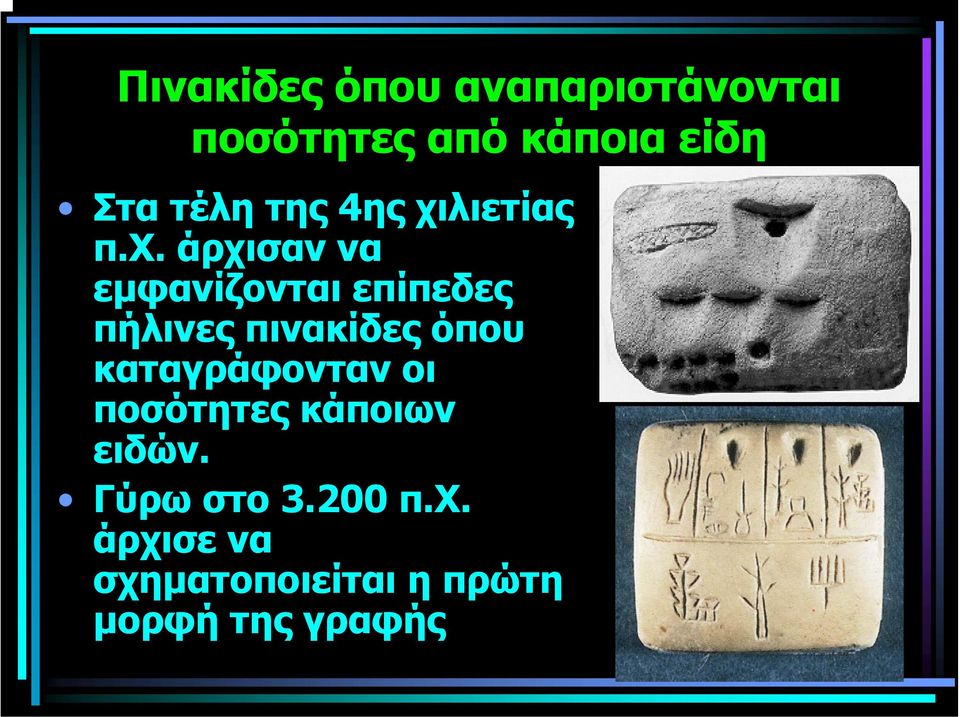 Πινακίδες όπου αναπαριστάνονται ποσότητες από κάποια είδη

• Στα τέλη της 4ης χιλιετίας π.Χ. άρχισαν να εμφανίζονται επίπεδες πήλινες πινακίδες όπου καταγράφονταν οι ποσότητες κάποιων ειδών.

• Γύρω στο 3.200 π.Χ. άρχισε να σχηματοποιείται η πρώτη μορφή της γραφής